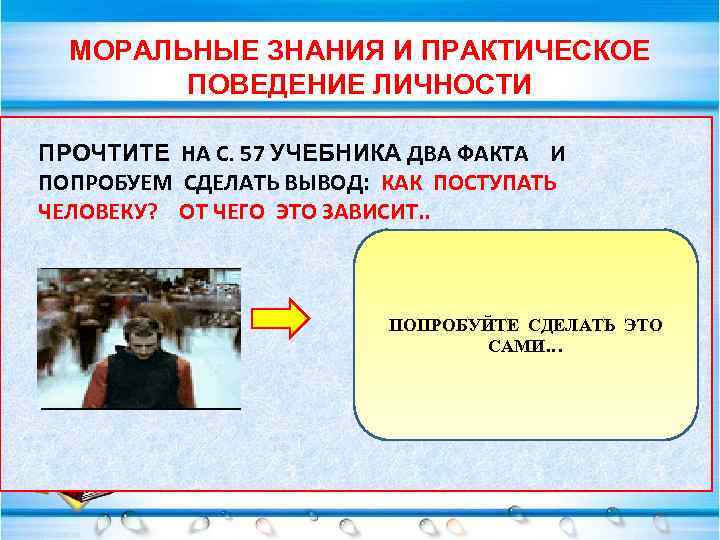 МОРАЛЬНЫЕ ЗНАНИЯ И ПРАКТИЧЕСКОЕ ПОВЕДЕНИЕ ЛИЧНОСТИ

ПРОЧТИТЕ НА С. 57 УЧЕБНИКА ДВА ФАКТА И ПОПРОБУЕМ СДЕЛАТЬ ВЫВОД: КАК ПОСТУПАТЬ ЧЕЛОВЕКУ? ОТ ЧЕГО ЭТО ЗАВИСИТ..

ПОПРОБУЙТЕ СДЕЛАТЬ ЭТО САМИ…